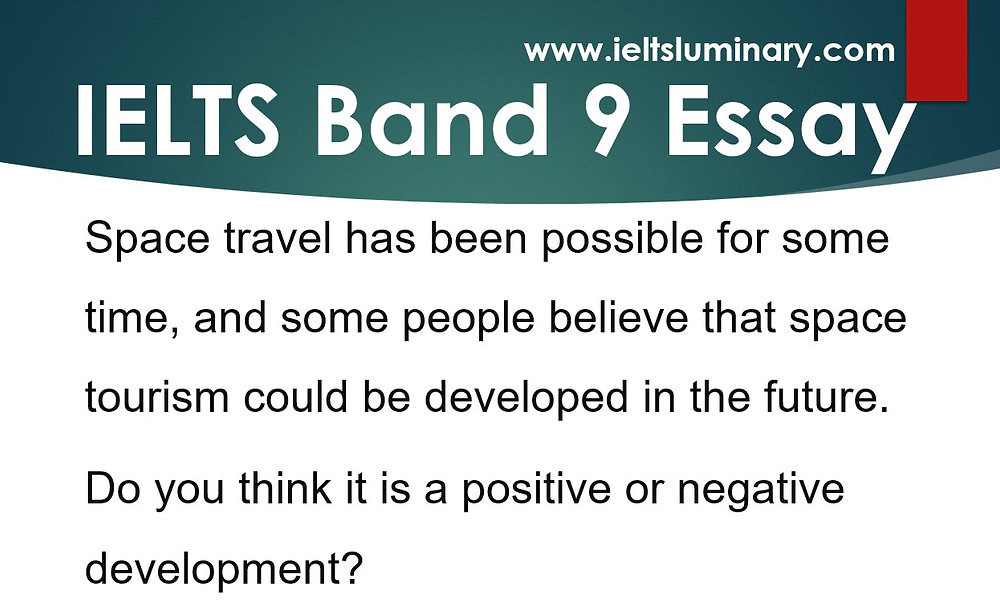 www.ieltsluminary.com

IELTS Band 9 Essay

Space travel has been possible for some time, and some people believe that space tourism could be developed in the future.

Do you think it is a positive or negative development?